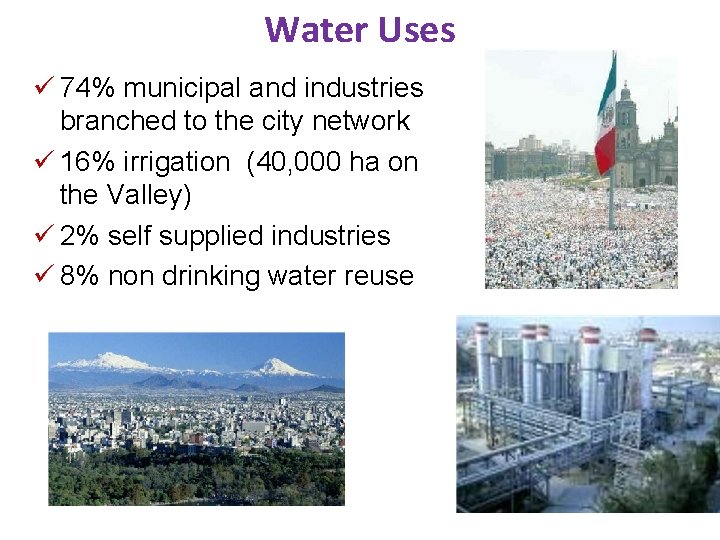 Water Uses

✓ 74% municipal and industries branched to the city network
✓ 16% irrigation (40,000 ha on the Valley)
✓ 2% self supplied industries
✓ 8% non drinking water reuse